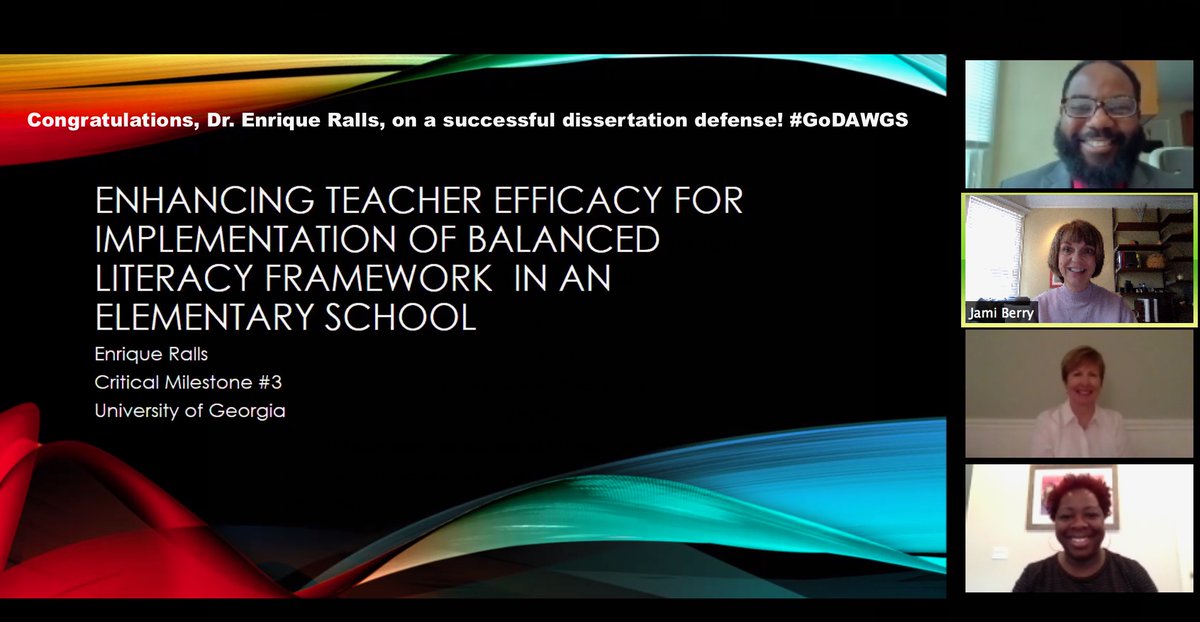 Congratulations, Dr. Enrique Ralls, on a successful dissertation defense! #GoDAWGS

ENHANCING TEACHER EFFICACY FOR IMPLEMENTATION OF BALANCED LITERACY FRAMEWORK IN AN ELEMENTARY SCHOOL

Enrique Ralls
Critical Milestone #3
University of Georgia

Jami Berry